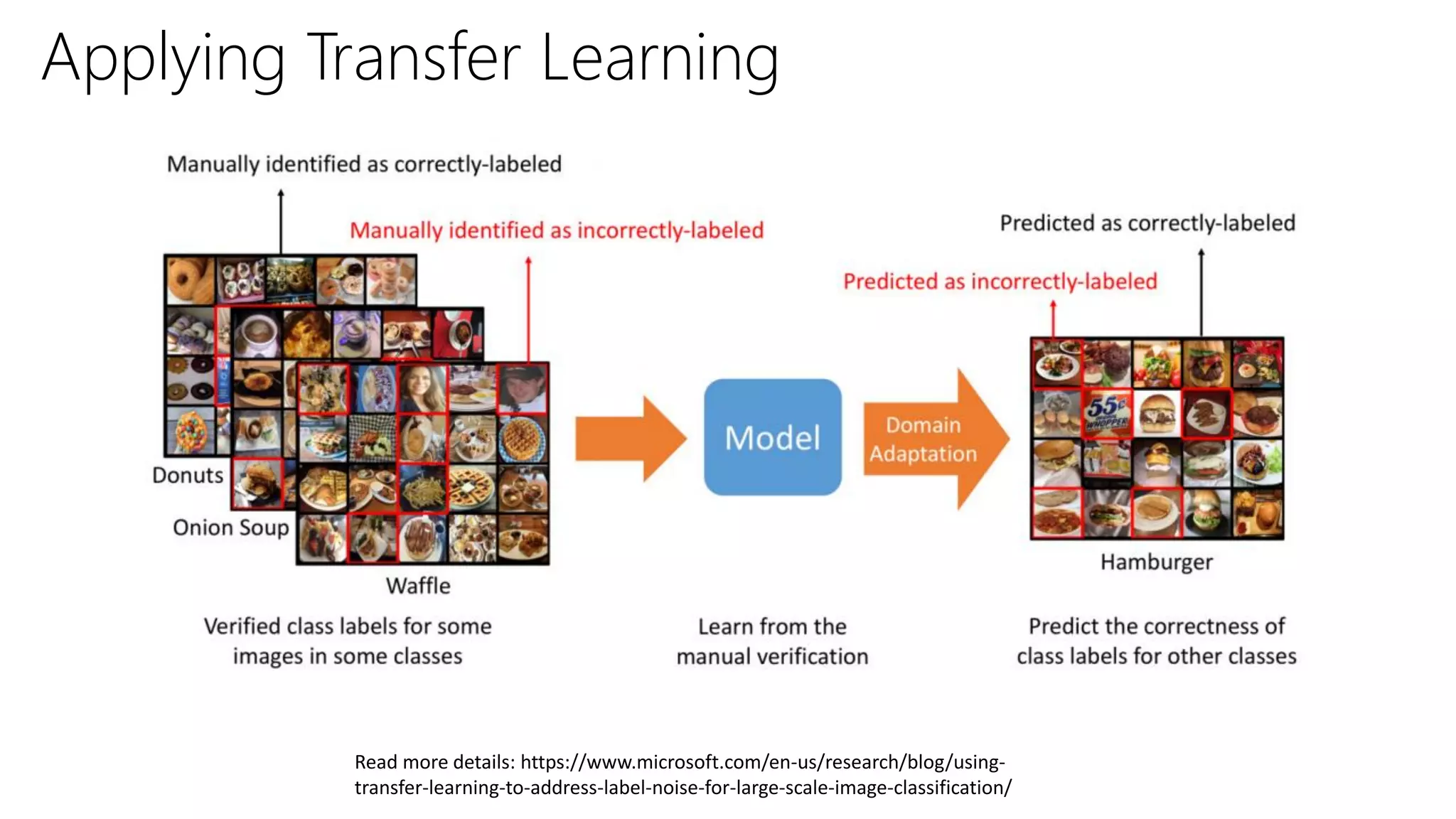 Applying Transfer Learning

Manually identified as correctly-labeled

Manually identified as incorrectly-labeled

Donuts

Onion Soup

Waffle

Verified class labels for some images in some classes

Model

Learn from the manual verification

Domain Adaptation

Predicted as correctly-labeled

Predicted as incorrectly-labeled

55¢ WHOPPER

Hamburger

Predict the correctness of class labels for other classes

Read more details: https://www.microsoft.com/en-us/research/blog/using-transfer-learning-to-address-label-noise-for-large-scale-image-classification/